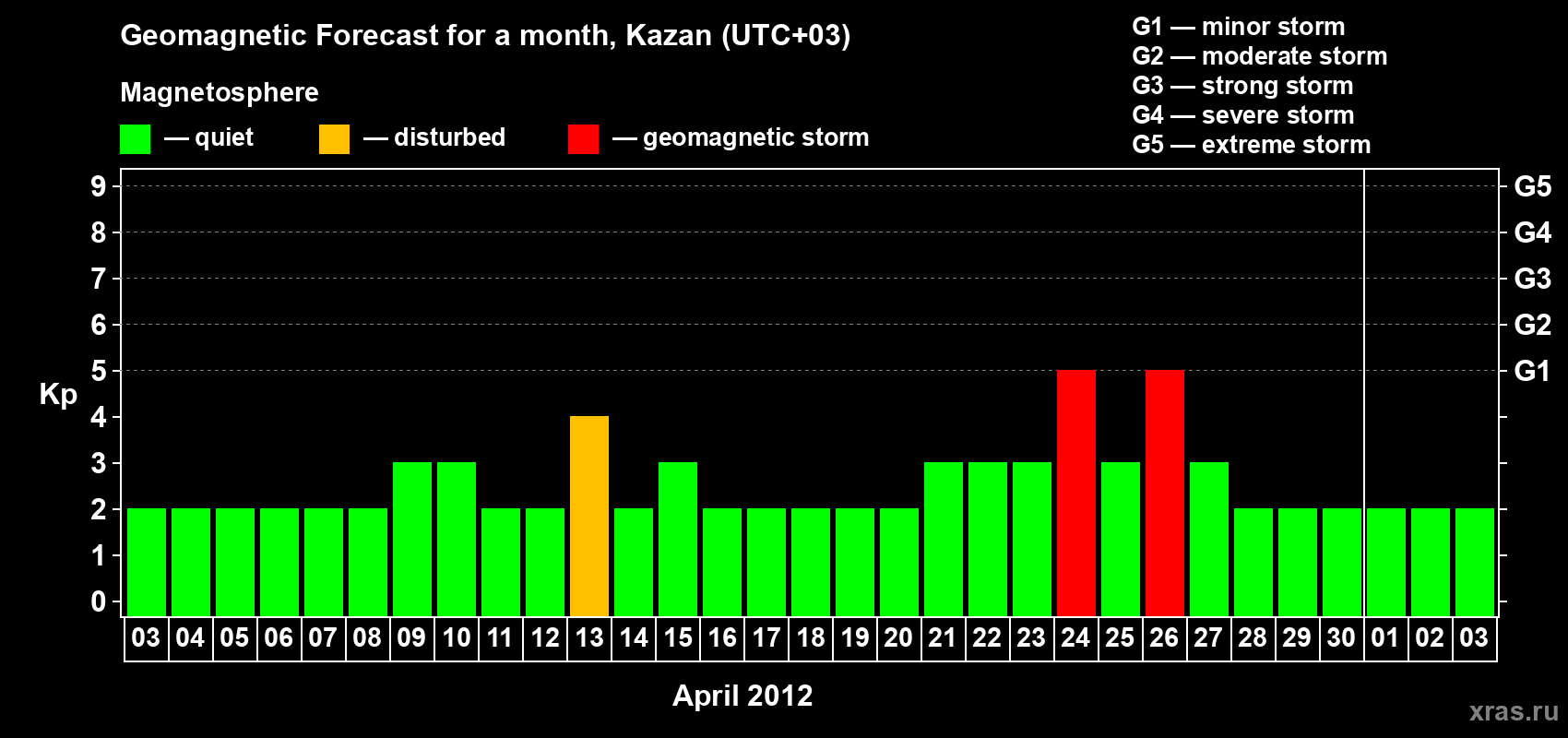 Geomagnetic Forecast for a month, Kazan (UTC+03)

Magnetosphere

— quiet — disturbed — geomagnetic storm

G1 — minor storm
G2 — moderate storm
G3 — strong storm
G4 — severe storm
G5 — extreme storm

Kp

9 8 7 6 5 4 3 2 1 0

G5 G4 G3 G2 G1

03 04 05 06 07 08 09 10 11 12 13 14 15 16 17 18 19 20 21 22 23 24 25 26 27 28 29 30 01 02 03

April 2012

xras.ru